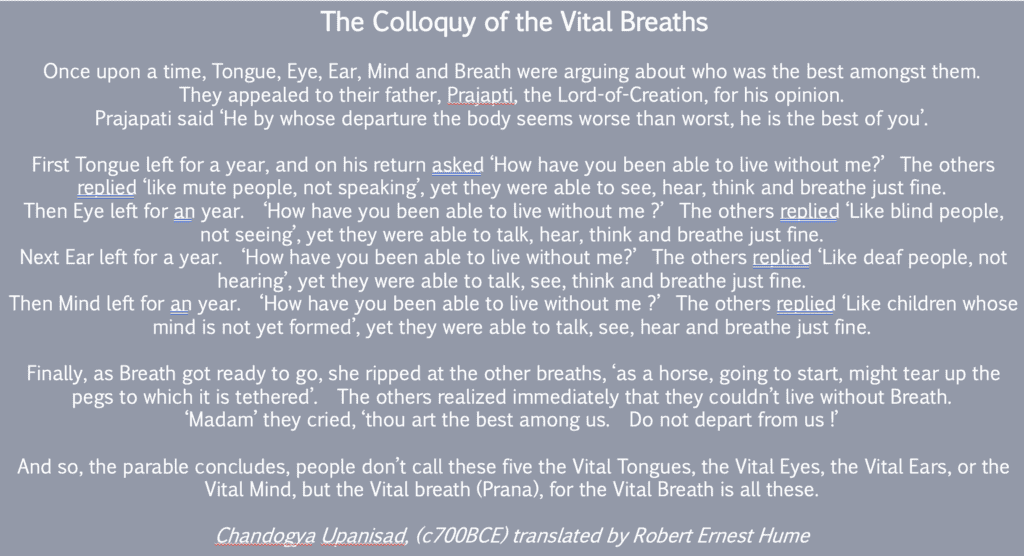 The Colloquy of the Vital Breaths

Once upon a time, Tongue, Eye, Ear, Mind and Breath were arguing about who was the best amongst them. They appealed to their father, Prajapti, the Lord-of-Creation, for his opinion. Prajapati said 'He by whose departure the body seems worse than worst, he is the best of you'.

First Tongue left for a year, and on his return asked 'How have you been able to live without me?' The others replied 'like mute people, not speaking', yet they were able to see, hear, think and breathe just fine.
Then Eye left for an year. 'How have you been able to live without me ?' The others replied 'Like blind people, not seeing', yet they were able to talk, hear, think and breathe just fine.
Next Ear left for a year. 'How have you been able to live without me?' The others replied 'Like deaf people, not hearing', yet they were able to talk, see, think and breathe just fine.
Then Mind left for an year. 'How have you been able to live without me ?' The others replied 'Like children whose mind is not yet formed', yet they were able to talk, see, hear and breathe just fine.

Finally, as Breath got ready to go, she ripped at the other breaths, 'as a horse, going to start, might tear up the pegs to which it is tethered'. The others realized immediately that they couldn't live without Breath. 'Madam' they cried, 'thou art the best among us. Do not depart from us !'

And so, the parable concludes, people don't call these five the Vital Tongues, the Vital Eyes, the Vital Ears, or the Vital Mind, but the Vital breath (Prana), for the Vital Breath is all these.

Chandogya Upanisad, (c700BCE) translated by Robert Ernest Hume